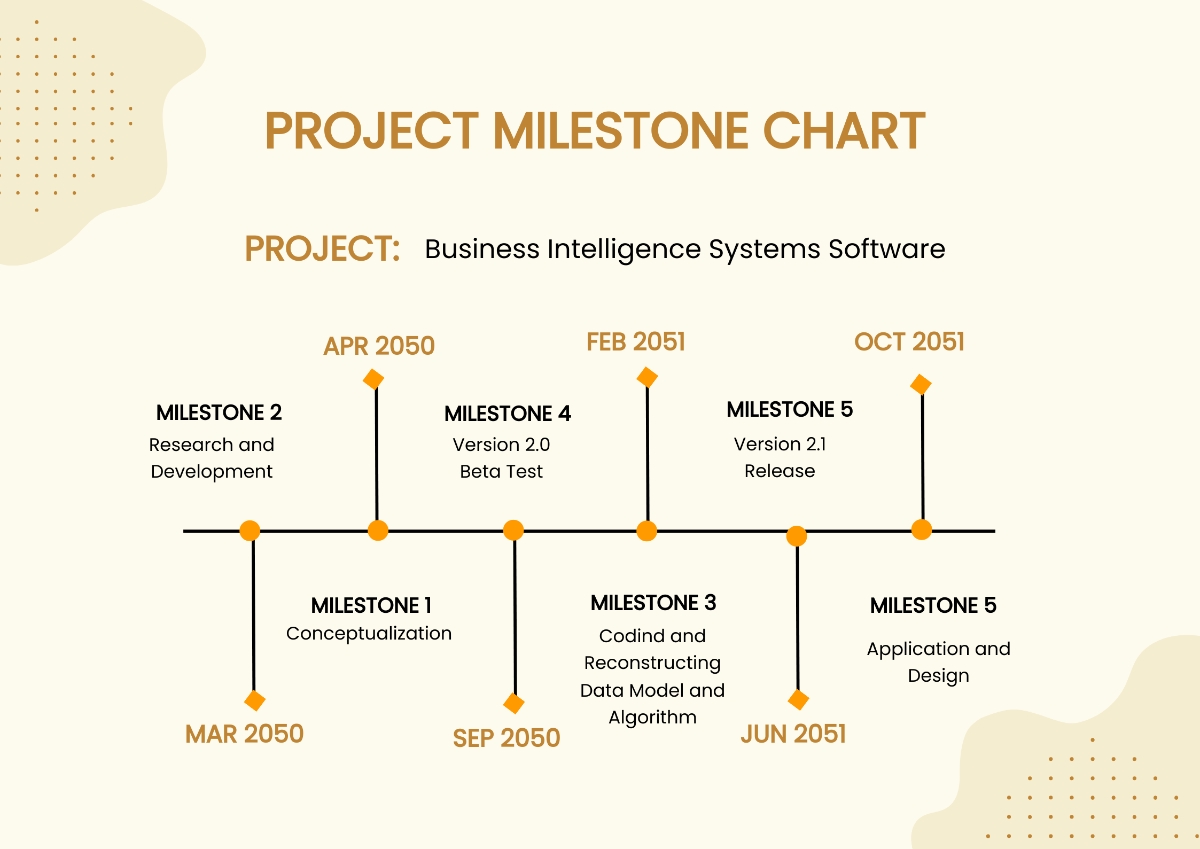 PROJECT MILESTONE CHART

PROJECT: Business Intelligence Systems Software

APR 2050

FEB 2051

OCT 2051

MILESTONE 2
Research and Development

MILESTONE 4
Version 2.0 Beta Test

MILESTONE 5
Version 2.1 Release

MILESTONE 1
Conceptualization

MILESTONE 3
Codind and Reconstructing Data Model and Algorithm

MILESTONE 5
Application and Design

MAR 2050

SEP 2050

JUN 2051